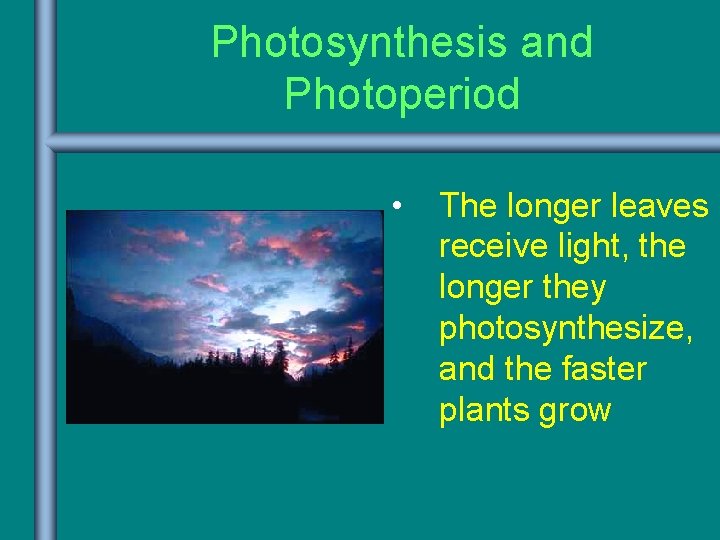 Photosynthesis and Photoperiod

• The longer leaves receive light, the longer they photosynthesize, and the faster plants grow